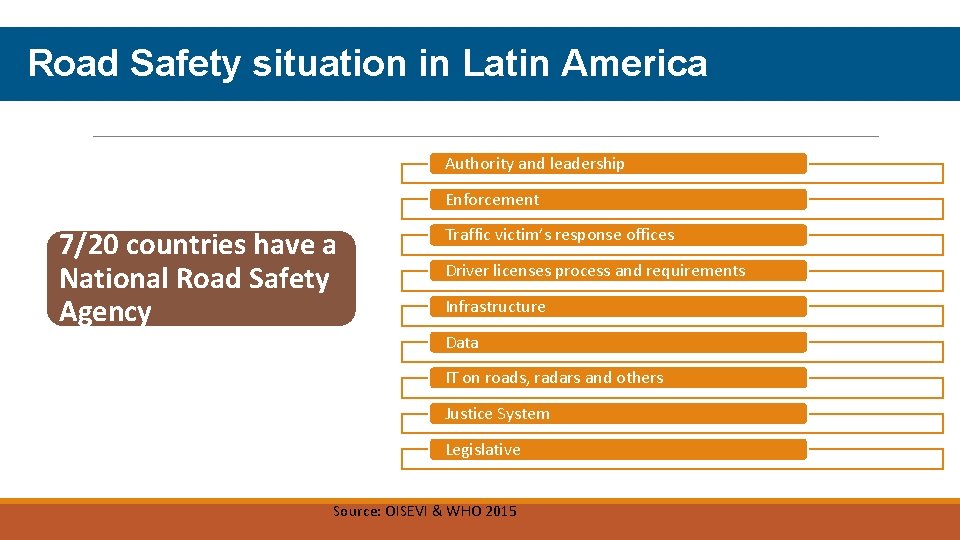 Road Safety situation in Latin America

7/20 countries have a National Road Safety Agency

Authority and leadership

Enforcement

Traffic victim's response offices

Driver licenses process and requirements

Infrastructure

Data

IT on roads, radars and others

Justice System

Legislative

Source: OISEVI & WHO 2015